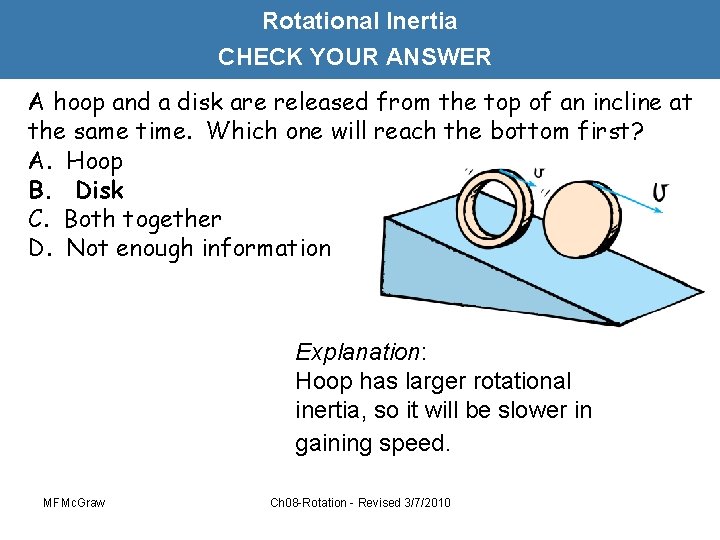 Rotational Inertia
CHECK YOUR ANSWER

A hoop and a disk are released from the top of an incline at the same time. Which one will reach the bottom first?
A. Hoop
B. Disk
C. Both together
D. Not enough information

$v$
$v$

Explanation:
Hoop has larger rotational inertia, so it will be slower in gaining speed.

MFMcGraw
Ch08-Rotation - Revised 3/7/2010